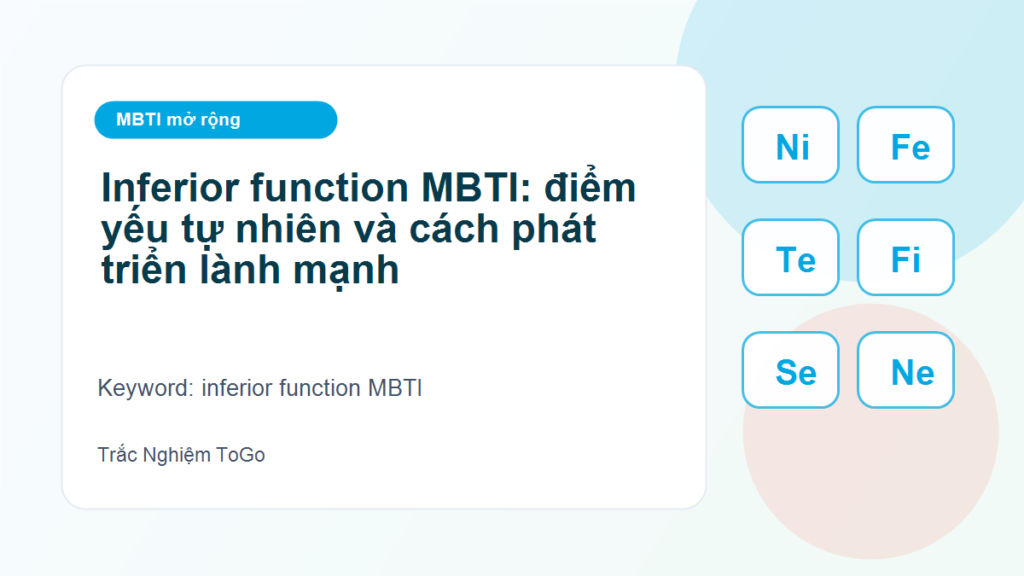 MBTI mở rộng

Inferior function MBTI: điểm yếu tự nhiên và cách phát triển lành mạnh

Keyword: inferior function MBTI

Trắc Nghiệm ToGo

Ni
Fe
Te
Fi
Se
Ne